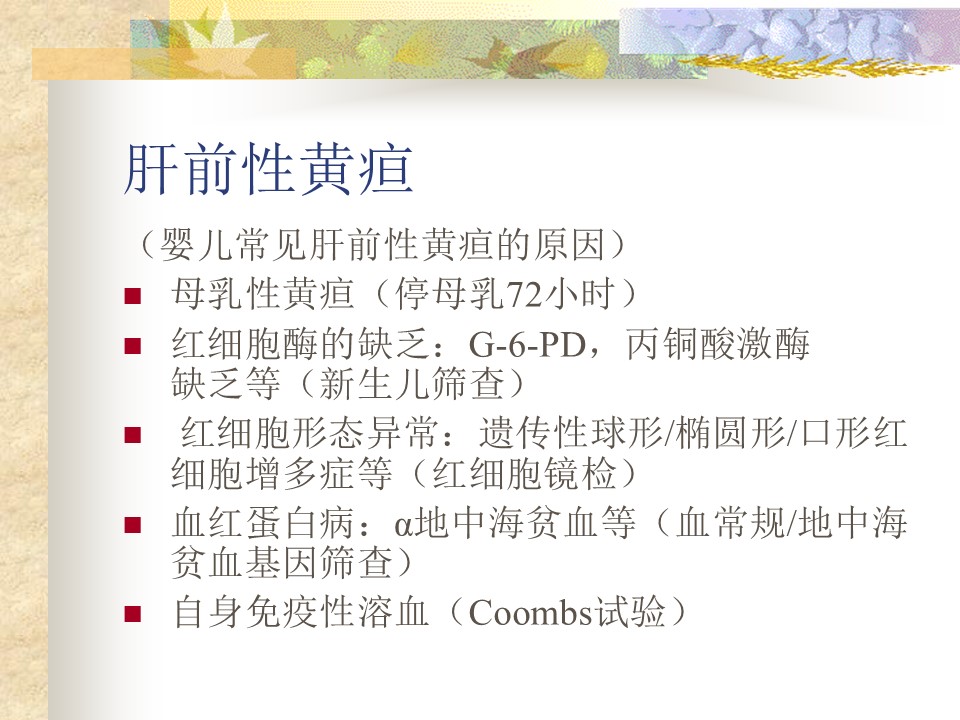 肝前性黄疸

（婴儿常见肝前性黄疸的原因）

■ 母乳性黄疸（停母乳72小时）

■ 红细胞酶的缺乏：G-6-PD，丙铜酸激酶缺乏等（新生儿筛查）

■ 红细胞形态异常：遗传性球形/椭圆形/口形红细胞增多症等（红细胞镜检）

■ 血红蛋白病：α地中海贫血等（血常规/地中海贫血基因筛查）

■ 自身免疫性溶血（Coombs试验）